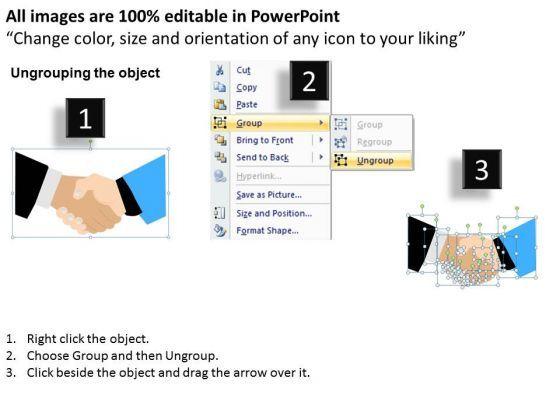 All images are 100% editable in PowerPoint
“Change color, size and orientation of any icon to your liking”

Ungrouping the object

1

2

Cut
Copy
Paste
Group
Bring to Front
Send to Back
Hyperlink...
Save as Picture...
Size and Position...
Format Shape...

Group
Regroup
Ungroup

3

1. Right click the object.
2. Choose Group and then Ungroup.
3. Click beside the object and drag the arrow over it.